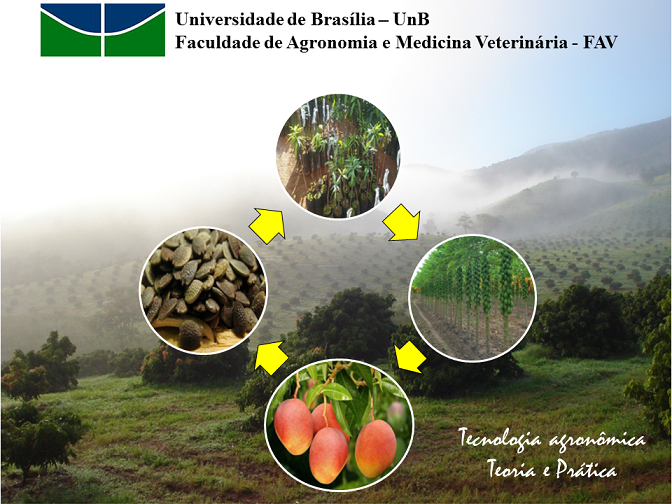 Universidade de Brasília – UnB
Faculdade de Agronomia e Medicina Veterinária - FAV

Tecnologia agronômica
Teoria e Prática